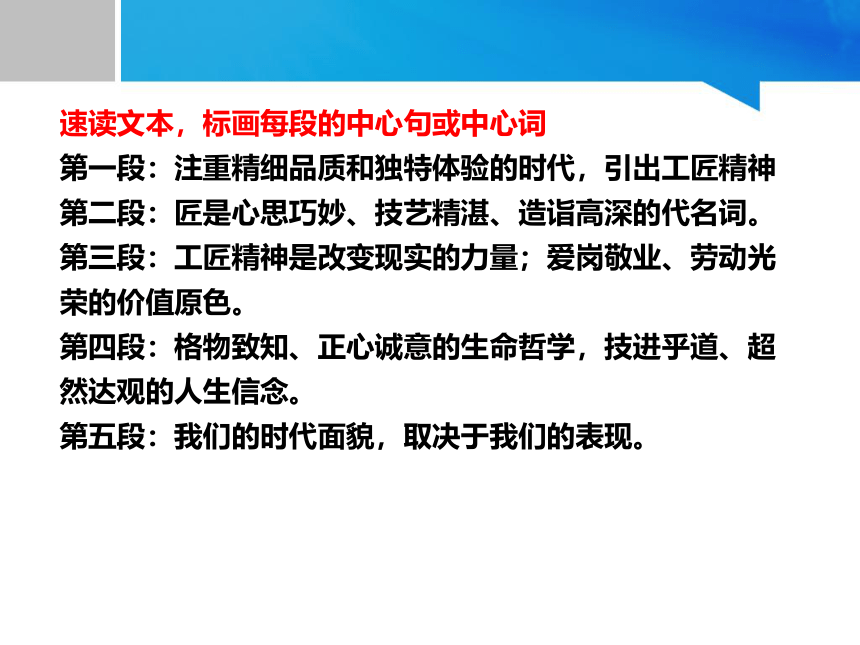 速读文本，标画每段的中心句或中心词
第一段：注重精细品质和独特体验的时代，引出工匠精神
第二段：匠是心思巧妙、技艺精湛、造诣高深的代名词。
第三段：工匠精神是改变现实的力量；爱岗敬业、劳动光荣的价值原色。
第四段：格物致知、正心诚意的生命哲学，技进乎道、超然达观的人生信念。
第五段：我们的时代面貌，取决于我们的表现。